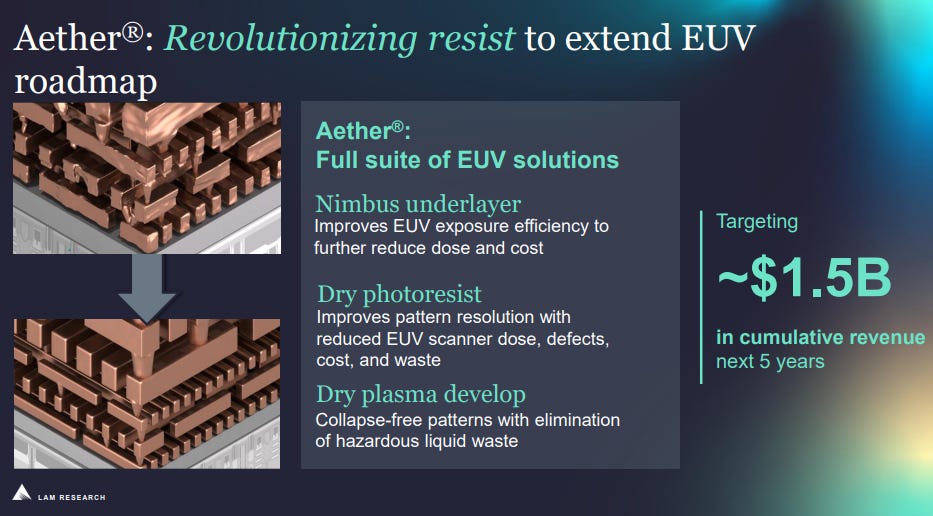 Aether®: Revolutionizing resist to extend EUV roadmap

Aether®:
Full suite of EUV solutions

Nimbus underlayer
Improves EUV exposure efficiency to further reduce dose and cost

Dry photoresist
Improves pattern resolution with reduced EUV scanner dose, defects, cost, and waste

Dry plasma develop
Collapse-free patterns with elimination of hazardous liquid waste

Targeting
~$1.5B
in cumulative revenue
next 5 years

LAM RESEARCH